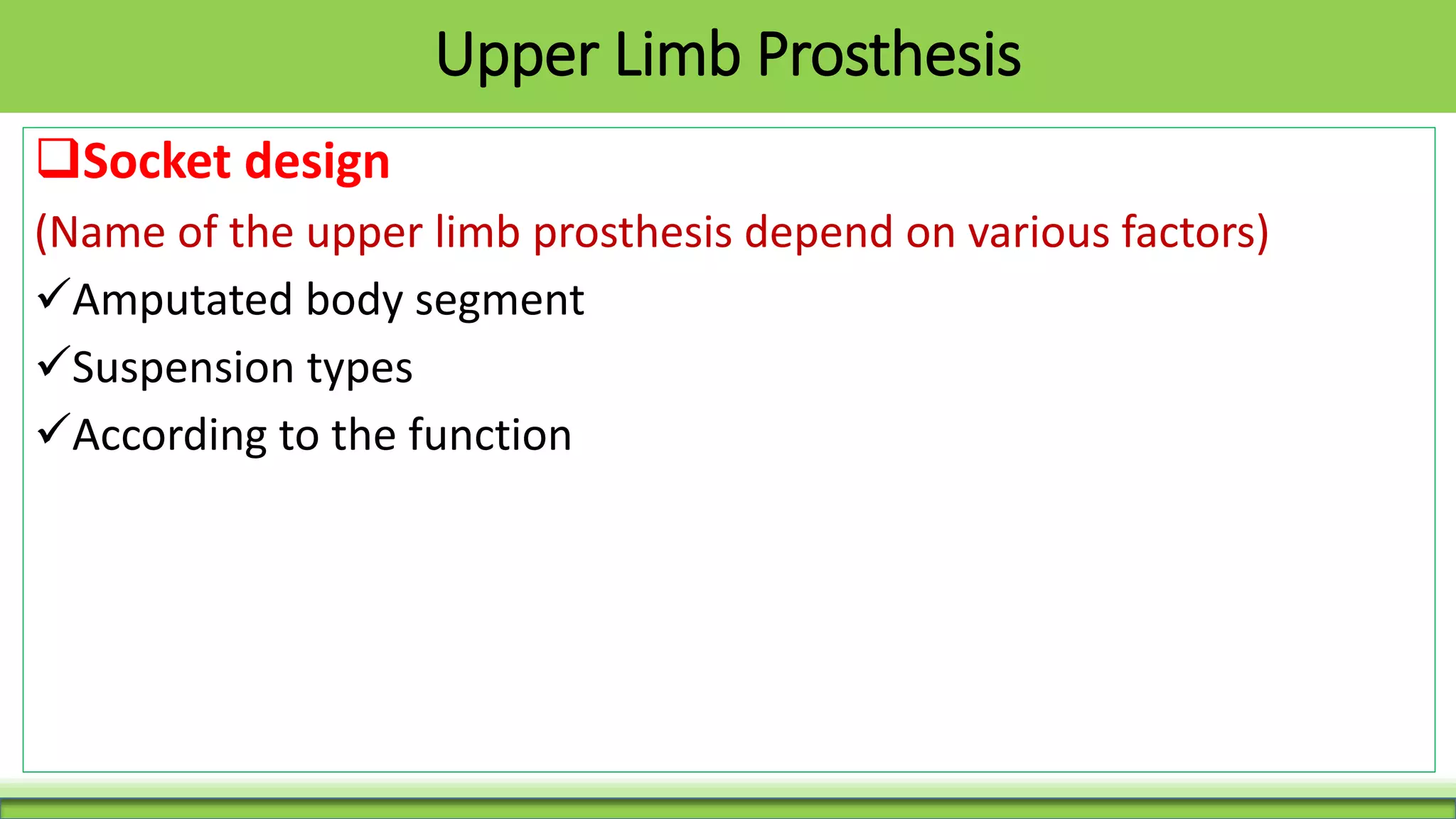 Upper Limb Prosthesis

❑Socket design

(Name of the upper limb prosthesis depend on various factors)

✓Amputated body segment

✓Suspension types

✓According to the function